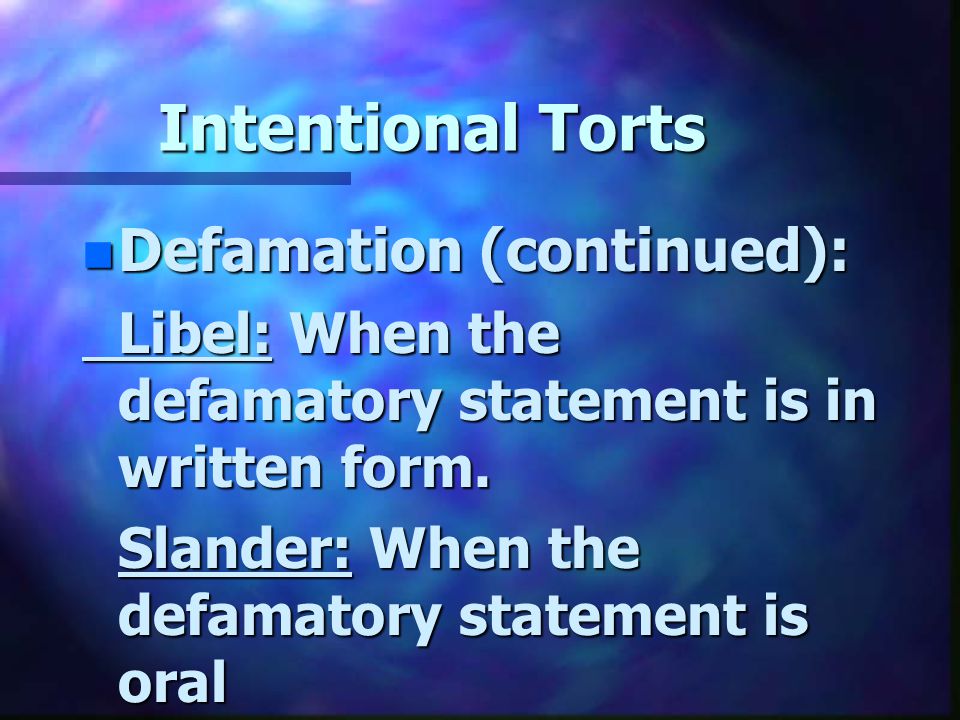 Intentional Torts

Defamation (continued):

Libel: When the defamatory statement is in written form.

Slander: When the defamatory statement is oral